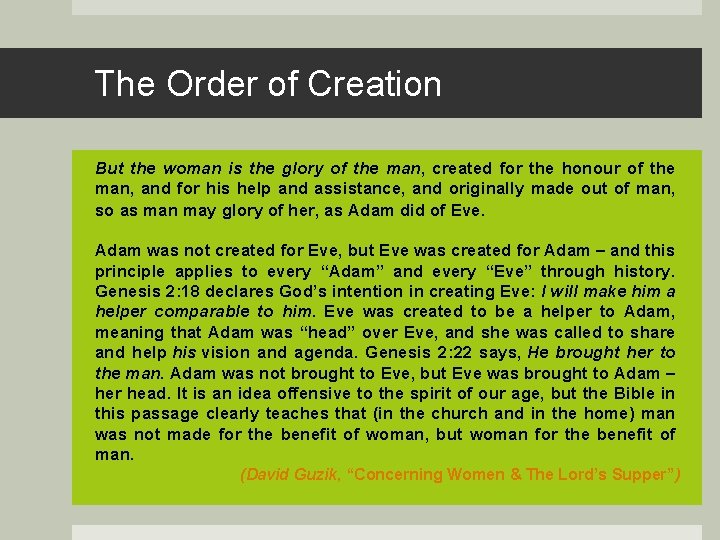 The Order of Creation

But the woman is the glory of the man, created for the honour of the man, and for his help and assistance, and originally made out of man, so as man may glory of her, as Adam did of Eve.

Adam was not created for Eve, but Eve was created for Adam – and this principle applies to every “Adam” and every “Eve” through history. Genesis 2:18 declares God’s intention in creating Eve: I will make him a helper comparable to him. Eve was created to be a helper to Adam, meaning that Adam was “head” over Eve, and she was called to share and help his vision and agenda. Genesis 2:22 says, He brought her to the man. Adam was not brought to Eve, but Eve was brought to Adam – her head. It is an idea offensive to the spirit of our age, but the Bible in this passage clearly teaches that (in the church and in the home) man was not made for the benefit of woman, but woman for the benefit of man.

(David Guzik, “Concerning Women & The Lord’s Supper”)